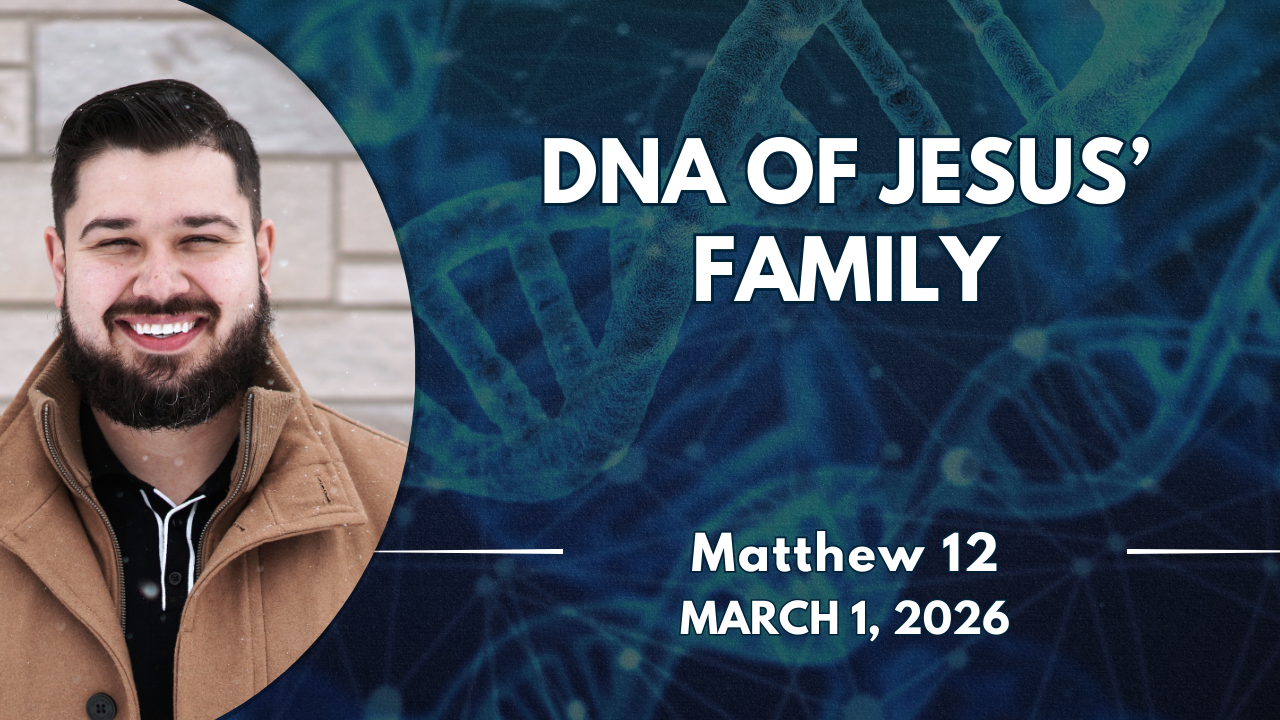 DNA OF JESUS' FAMILY

Matthew 12
MARCH 1, 2026